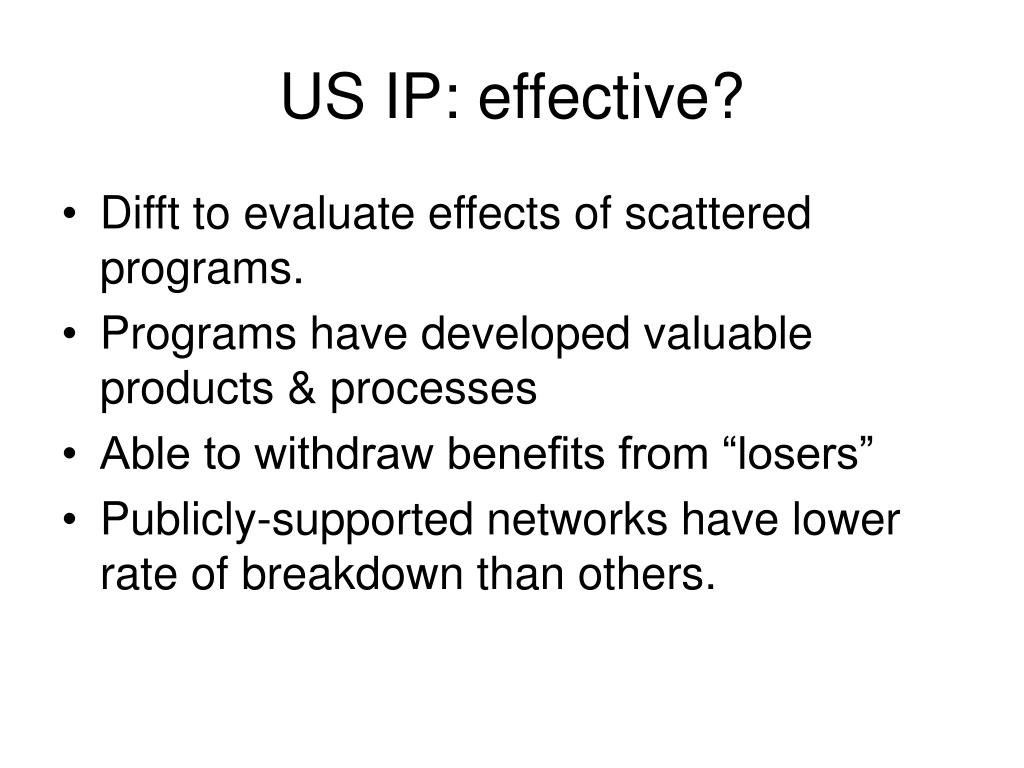 US IP: effective?

• Difft to evaluate effects of scattered programs.
• Programs have developed valuable products & processes
• Able to withdraw benefits from “losers”
• Publicly-supported networks have lower rate of breakdown than others.